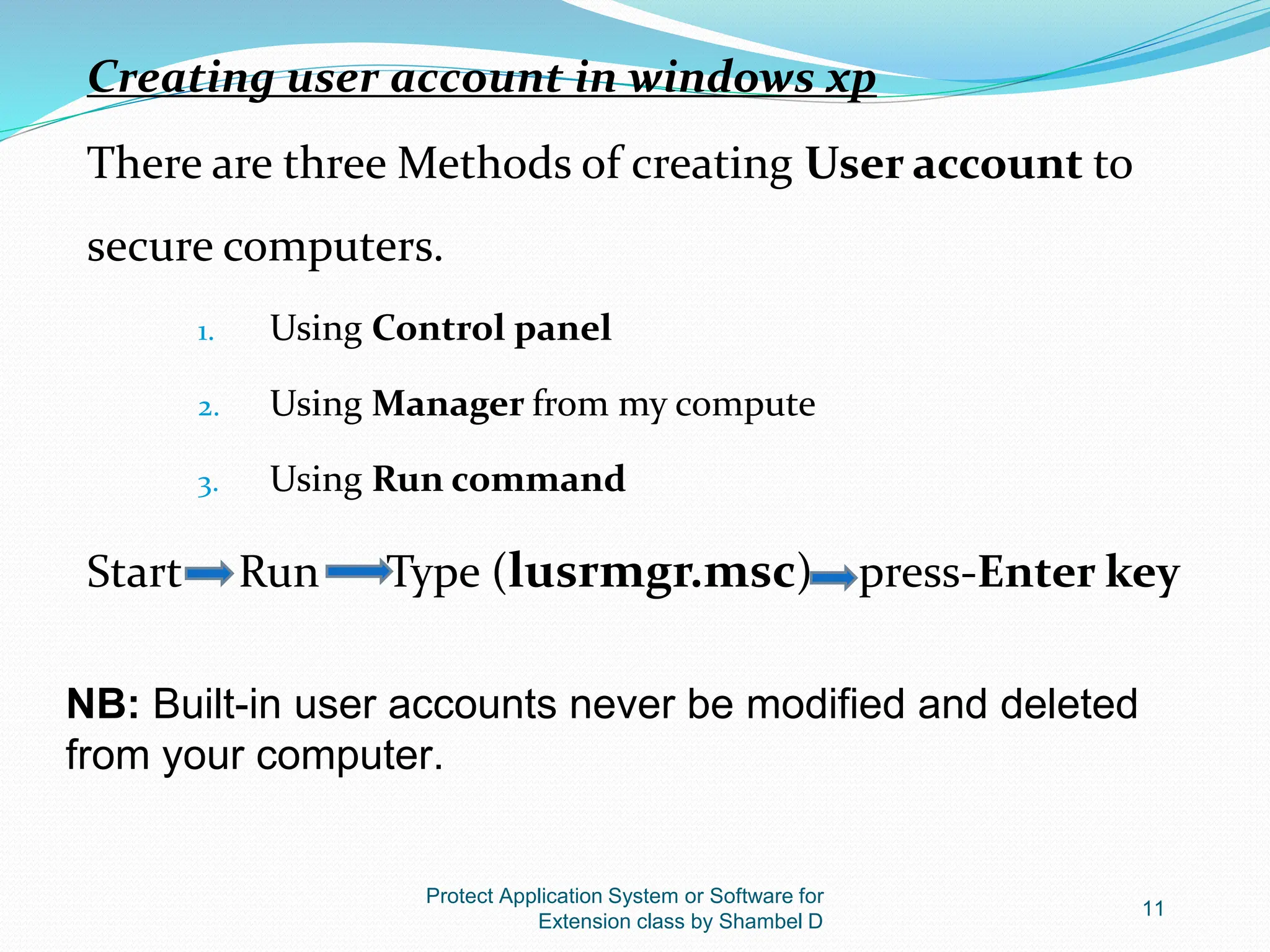 Creating user account in windows xp

There are three Methods of creating User account to secure computers.

1. Using Control panel
2. Using Manager from my compute
3. Using Run command

Start → Run → Type (lusrmgr.msc) → press-Enter key

NB: Built-in user accounts never be modified and deleted from your computer.

Protect Application System or Software for Extension class by Shambel D

11